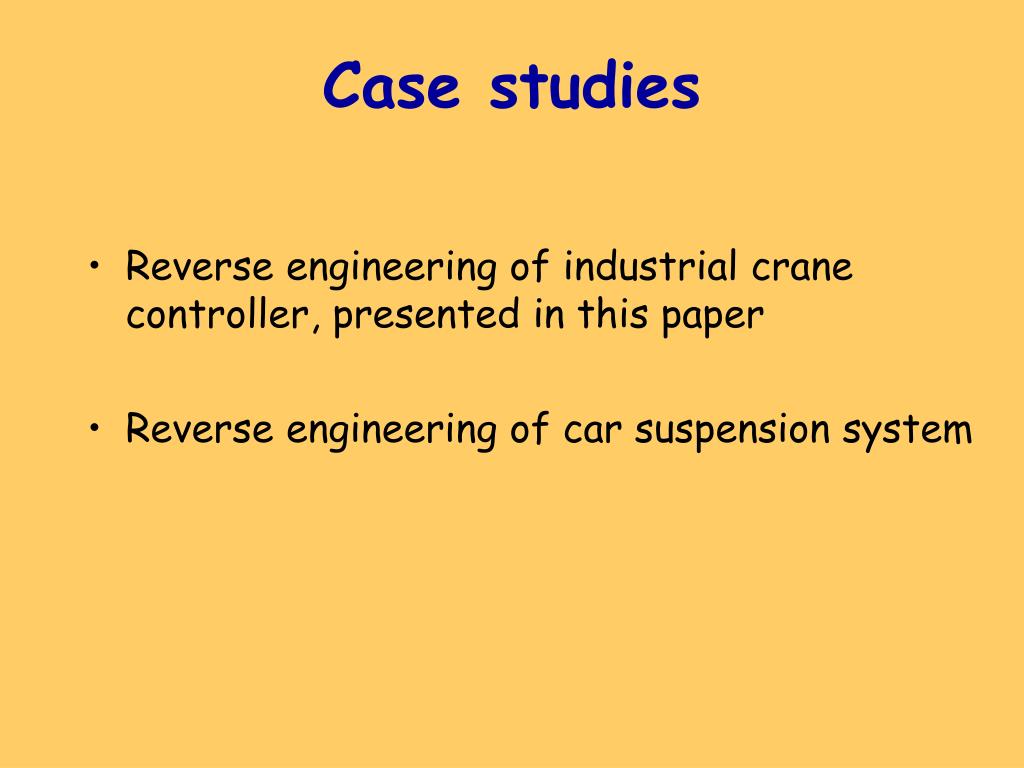 Case studies

• Reverse engineering of industrial crane controller, presented in this paper

• Reverse engineering of car suspension system